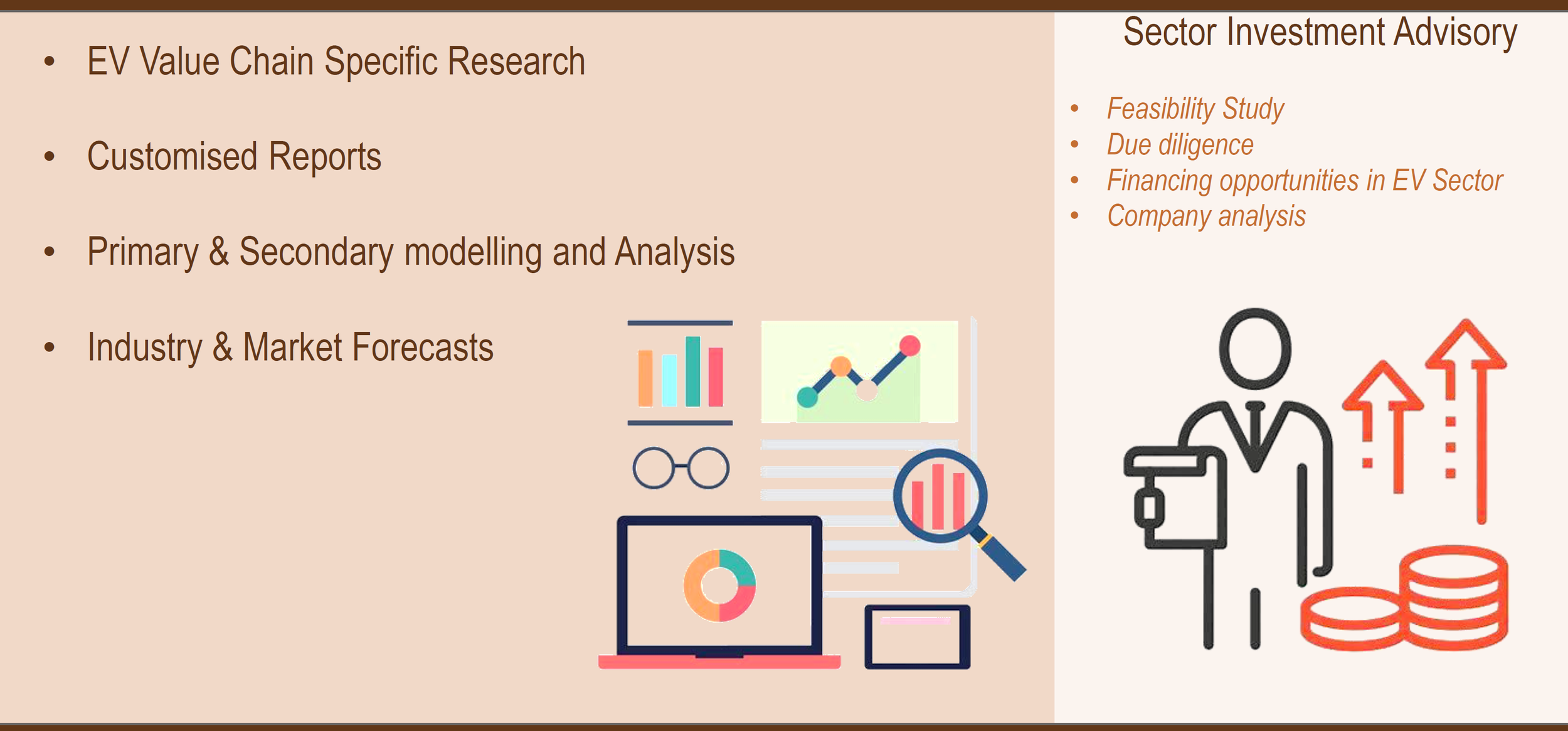 • EV Value Chain Specific Research

• Customised Reports

• Primary & Secondary modelling and Analysis

• Industry & Market Forecasts

Sector Investment Advisory

• Feasibility Study
• Due diligence
• Financing opportunities in EV Sector
• Company analysis